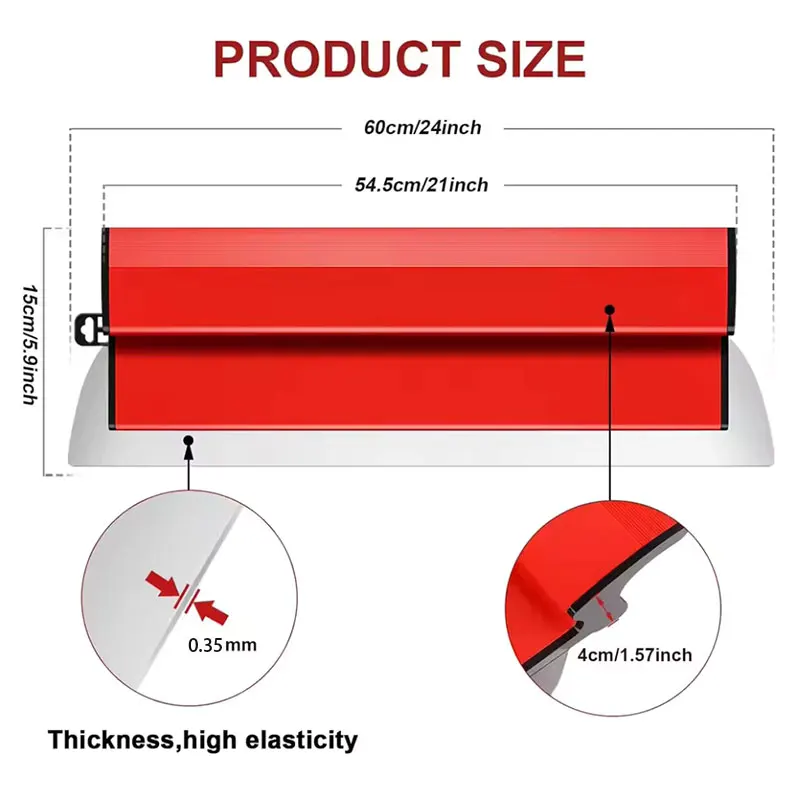 PRODUCT SIZE

60cm/24inch

54.5cm/21inch

15cm/5.9inch

0.35mm

4cm/1.57inch

Thickness,high elasticity